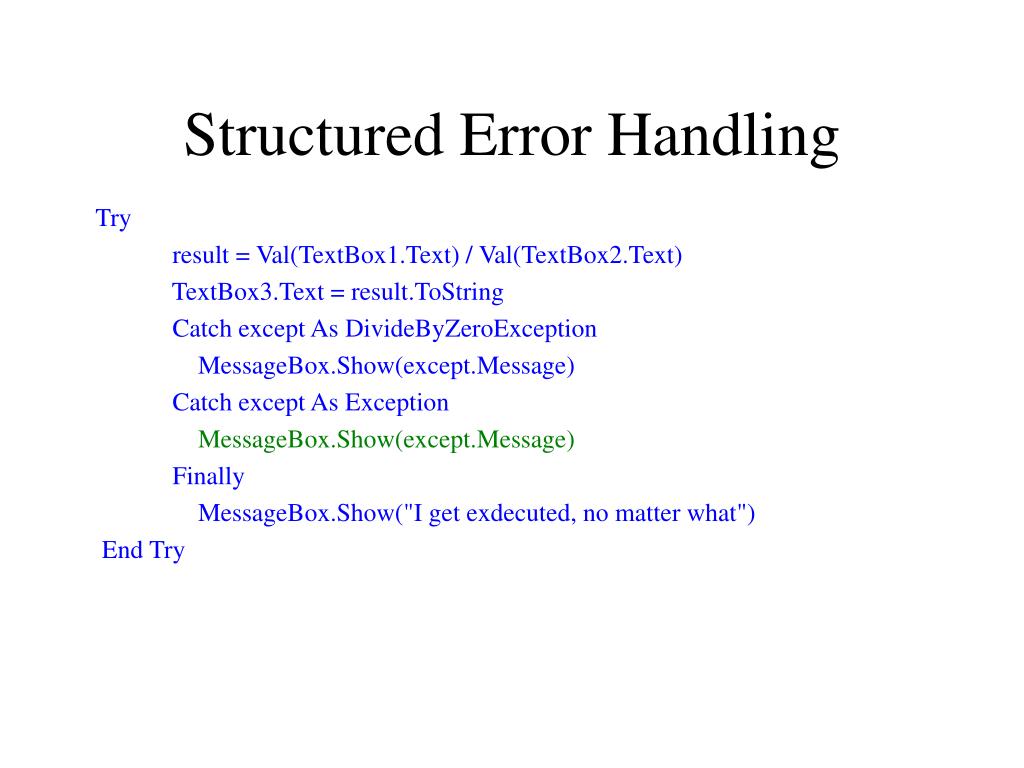 Structured Error Handling

Try
result = Val(TextBox1.Text) / Val(TextBox2.Text)
TextBox3.Text = result.ToString
Catch except As DivideByZeroException
MessageBox.Show(except.Message)
Catch except As Exception
MessageBox.Show(except.Message)
Finally
MessageBox.Show("I get exdecuted, no matter what")
End Try